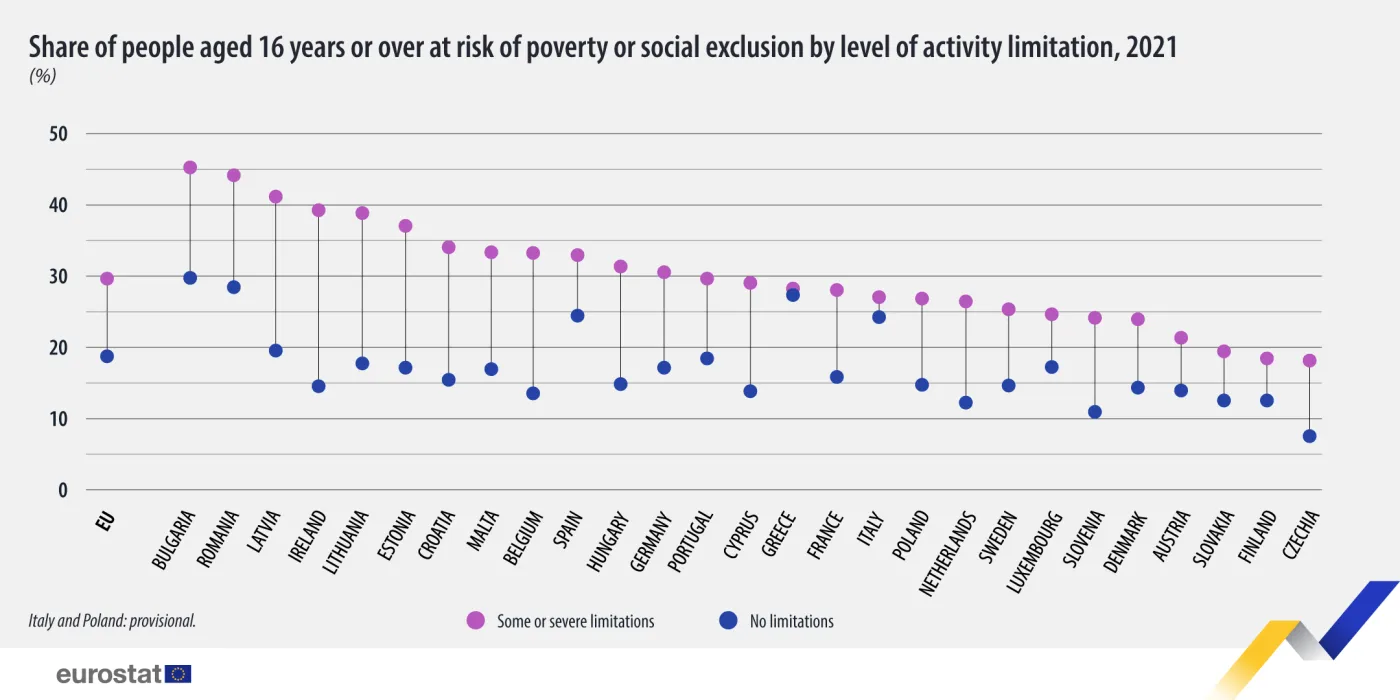 Share of people aged 16 years or over at risk of poverty or social exclusion by level of activity limitation, 2021
(%)

50
40
30
20
10
0

EU
BULGARIA
ROMANIA
LATVIA
IRELAND
LITHUANIA
ESTONIA
CROATIA
MALTA
BELGIUM
SPAIN
HUNGARY
GERMANY
PORTUGAL
CYPRUS
GREECE
FRANCE
ITALY
POLAND
NETHERLANDS
SWEDEN
LUXEMBOURG
SLOVENIA
DENMARK
AUSTRIA
SLOVAKIA
FINLAND
CZECHIA

Italy and Poland: provisional.

Some or severe limitations
No limitations

eurostat